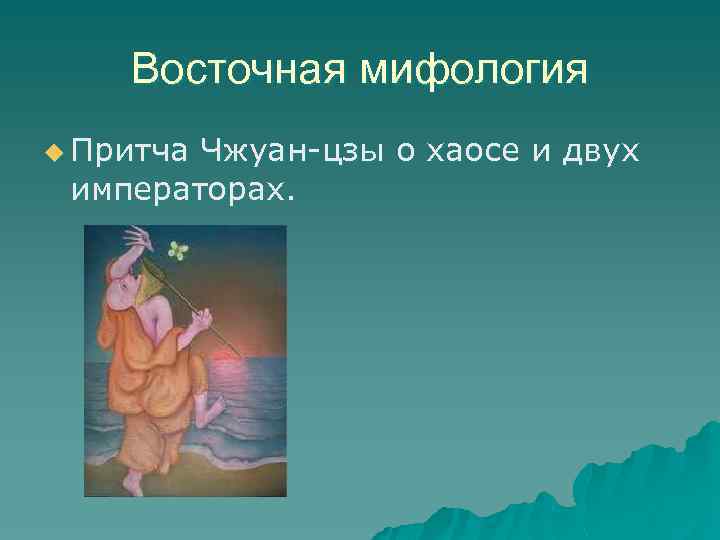 Восточная мифология

Притча Чжуан-цзы о хаосе и двух императорах.